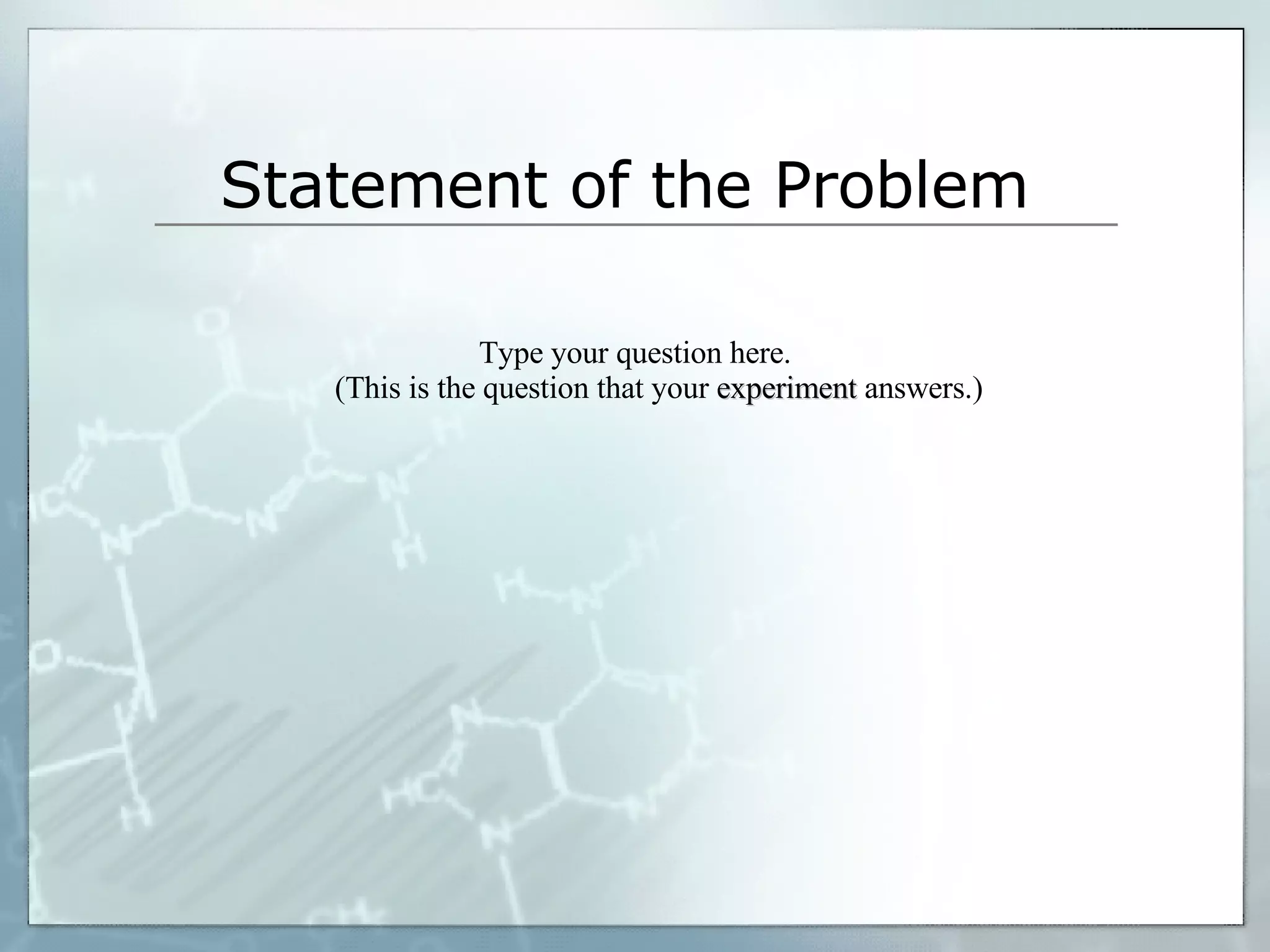 Statement of the Problem

Type your question here.
(This is the question that your experiment answers.)